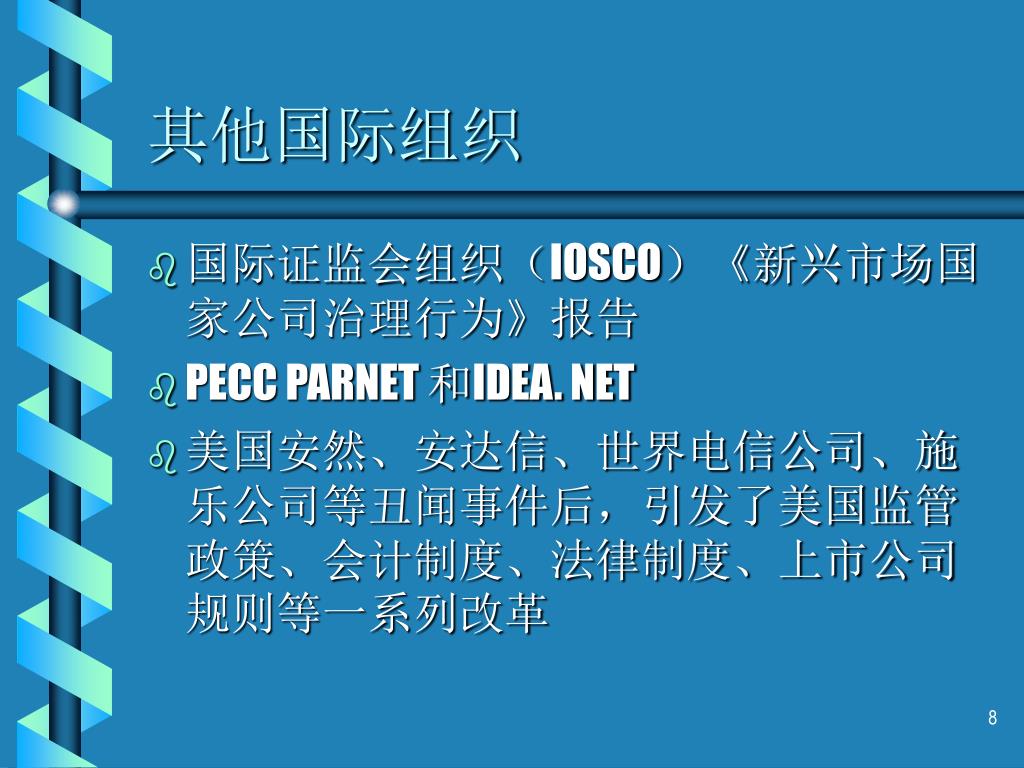 其他国际组织

国际证监会组织（IOSCO）《新兴市场国家公司治理行为》报告

PECC PARNET 和IDEA. NET

美国安然、安达信、世界电信公司、施乐公司等丑闻事件后，引发了美国监管政策、会计制度、法律制度、上市公司规则等一系列改革

8